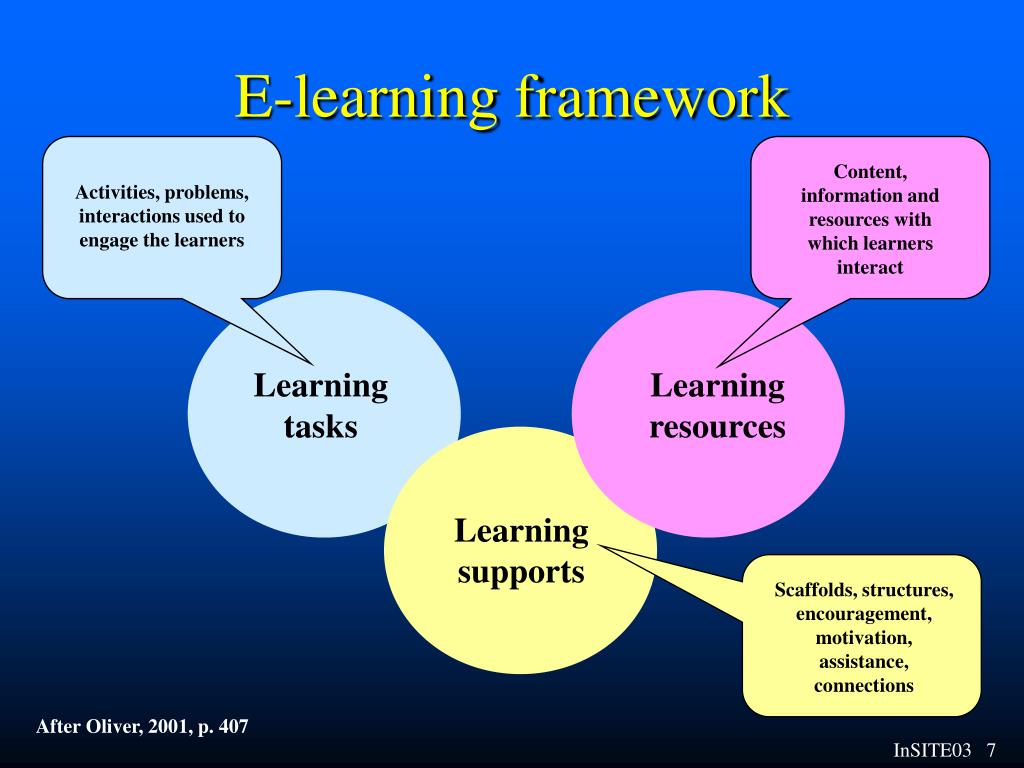 E-learning framework

Activities, problems, interactions used to engage the learners

Content, information and resources with which learners interact

Learning tasks

Learning resources

Learning supports

Scaffolds, structures, encouragement, motivation, assistance, connections

After Oliver, 2001, p. 407

InSITE03 7